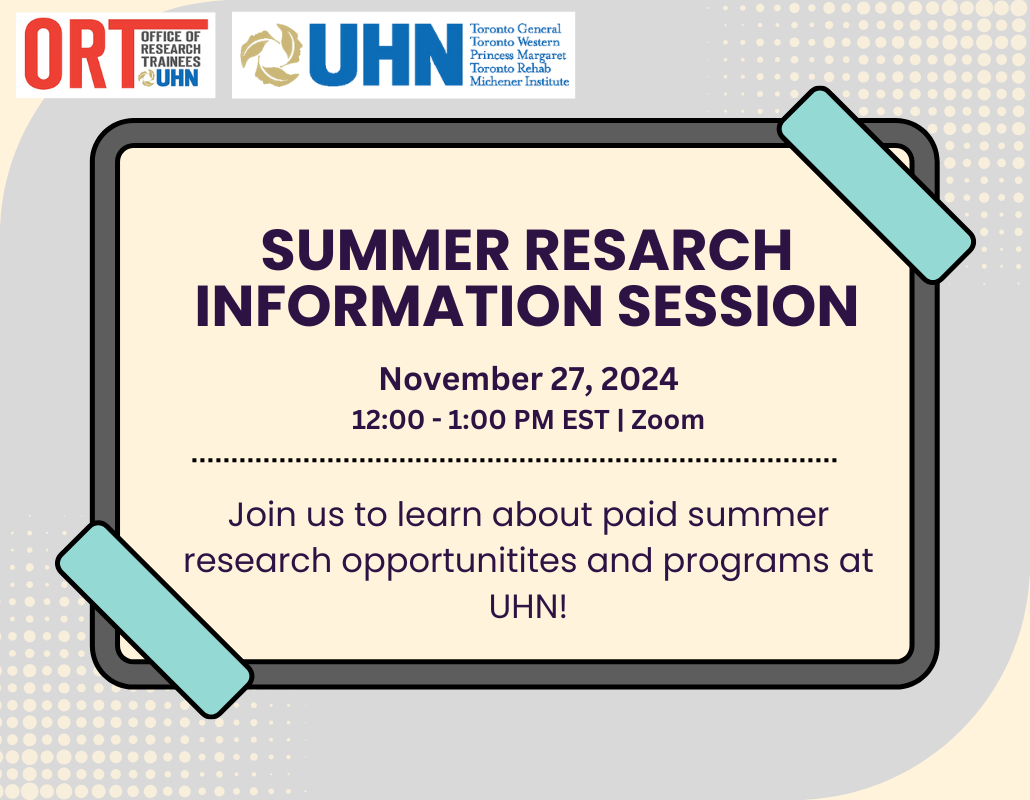 ORT OFFICE OF RESEARCH TRAINEES UHN

UHN Toronto General Toronto Western Princess Margaret Toronto Rehab Michener Institute

SUMMER RESARCH INFORMATION SESSION

November 27, 2024

12:00 - 1:00 PM EST | Zoom

Join us to learn about paid summer research opportunitites and programs at UHN!